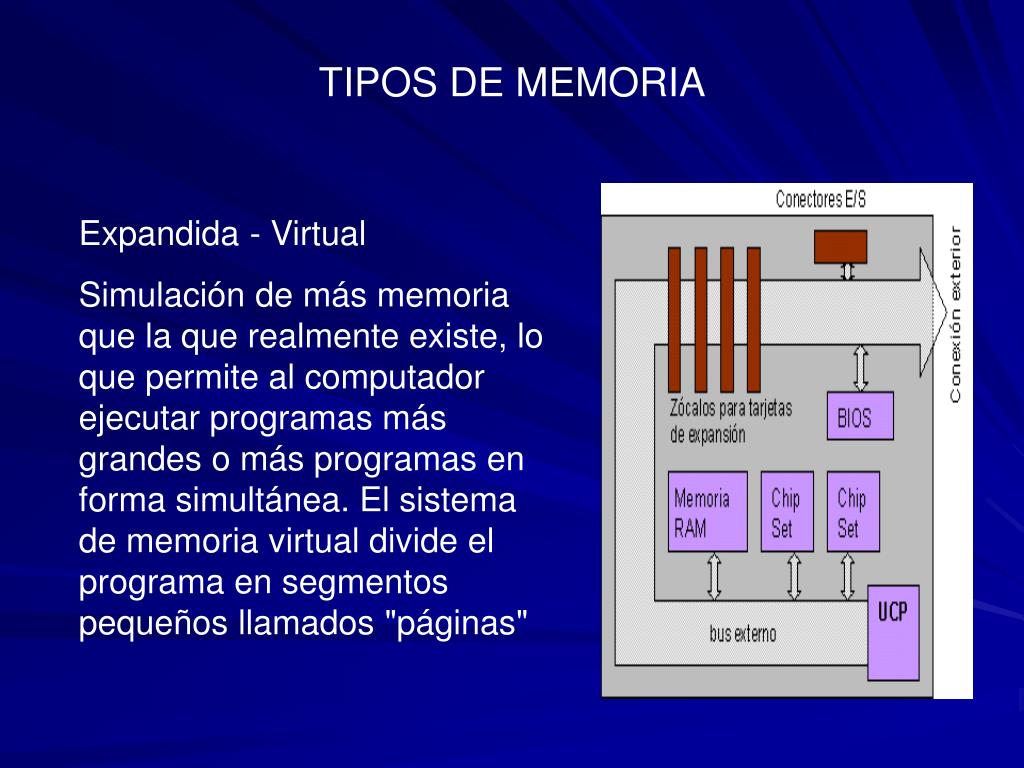 TIPOS DE MEMORIA

Expandida - Virtual

Simulación de más memoria que la que realmente existe, lo que permite al computador ejecutar programas más grandes o más programas en forma simultánea. El sistema de memoria virtual divide el programa en segmentos pequeños llamados "páginas"

Conectores E/S

Conexión exterior

Zócalos para tarjetas de expansión

BIOS

Memoria RAM

Chip Set

Chip Set

UCP

bus externo